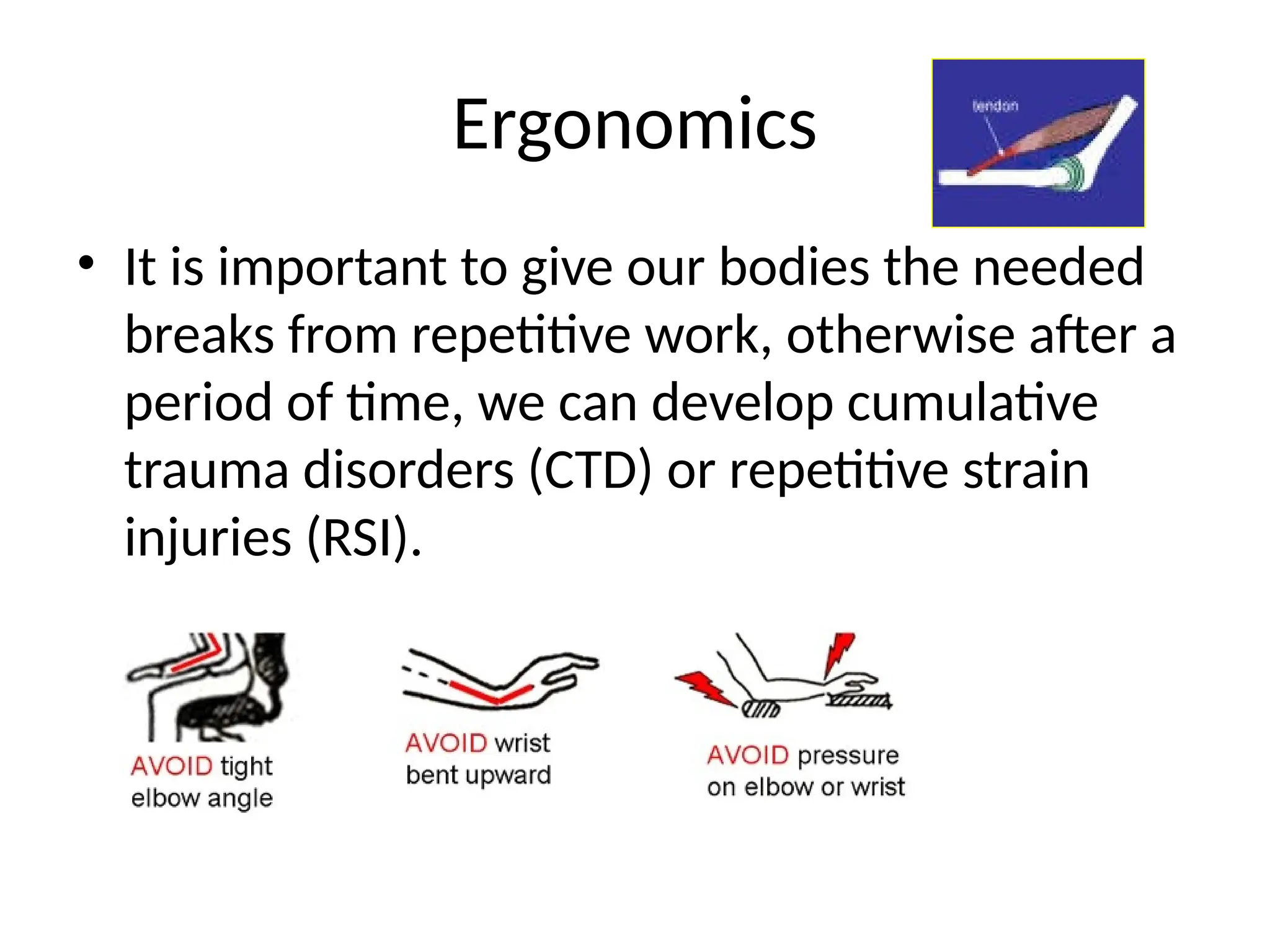 Ergonomics

tendon

• It is important to give our bodies the needed breaks from repetitive work, otherwise after a period of time, we can develop cumulative trauma disorders (CTD) or repetitive strain injuries (RSI).

AVOID tight elbow angle

AVOID wrist bent upward

AVOID pressure on elbow or wrist